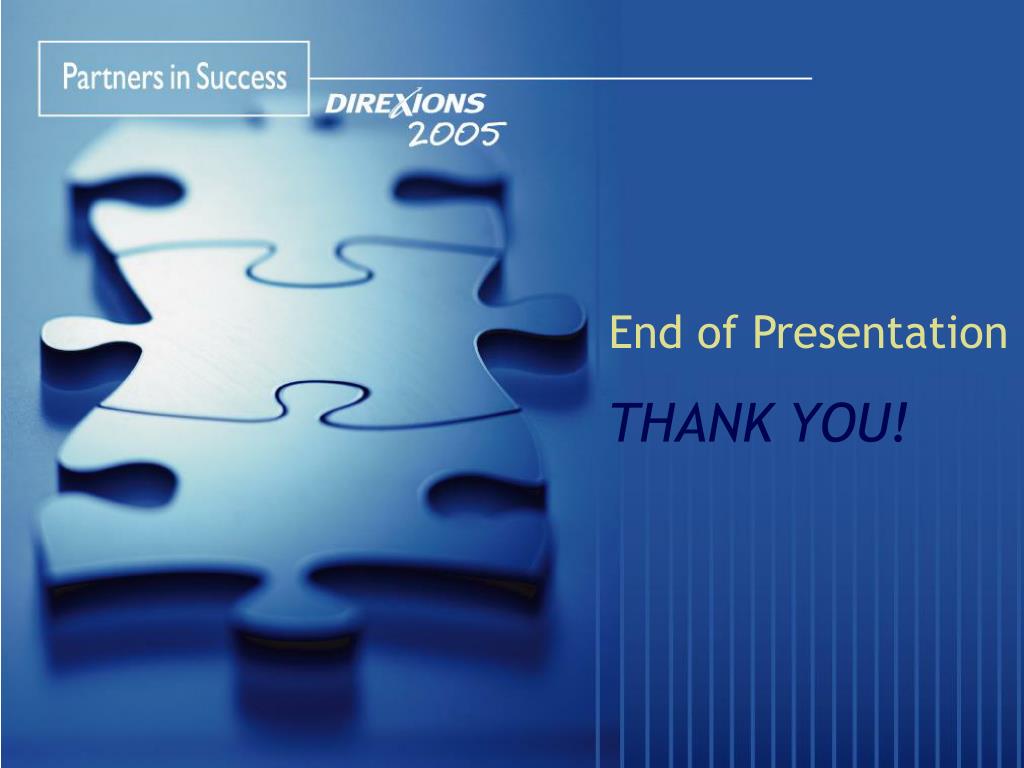 Partners in Success

DIREXIONS
2005

End of Presentation

THANK YOU!